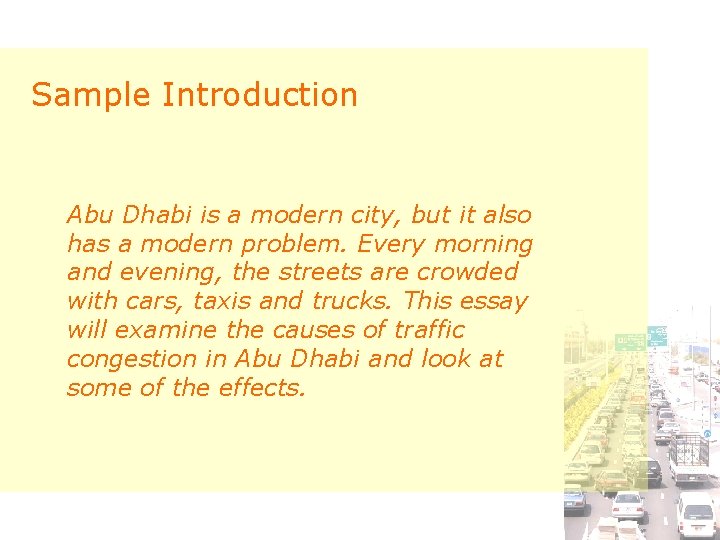 Sample Introduction

Abu Dhabi is a modern city, but it also has a modern problem. Every morning and evening, the streets are crowded with cars, taxis and trucks. This essay will examine the causes of traffic congestion in Abu Dhabi and look at some of the effects.